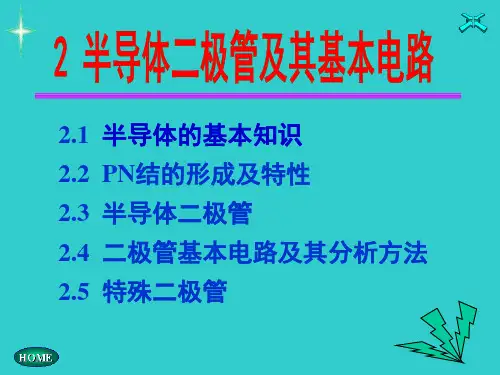 2 半导体二极管及其基本电路

2.1 半导体的基本知识

2.2 PN结的形成及特性

2.3 半导体二极管

2.4 二极管基本电路及其分析方法

2.5 特殊二极管

HOME